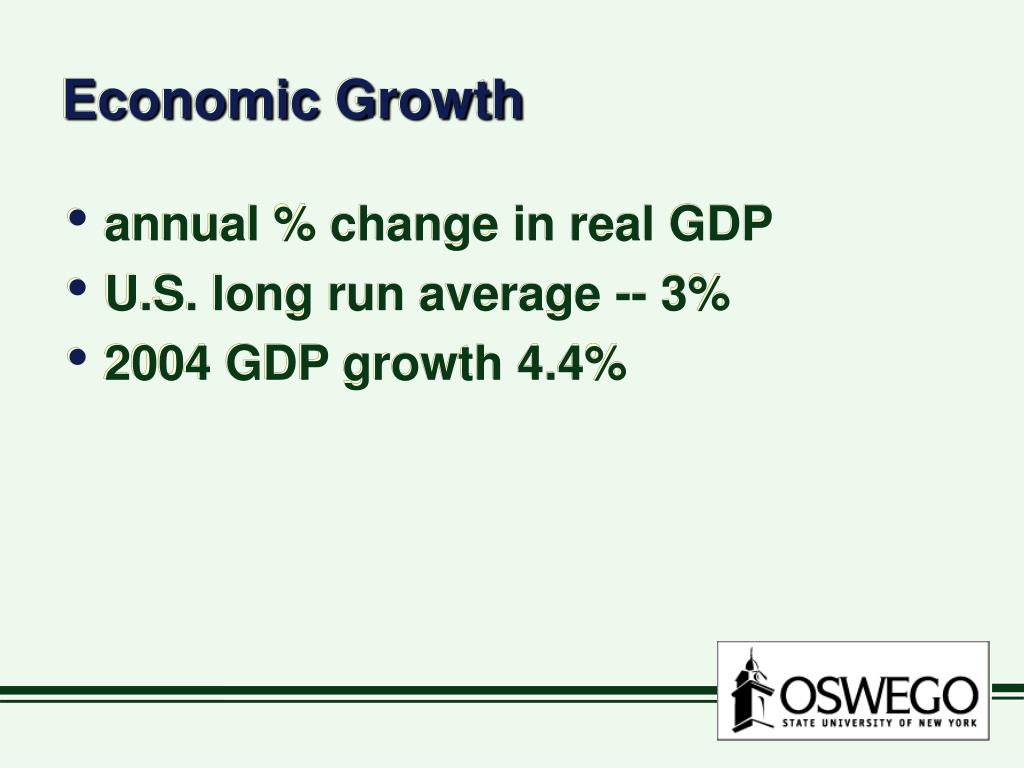 Economic Growth

• annual % change in real GDP
• U.S. long run average -- 3%
• 2004 GDP growth 4.4%

OSWEGO
STATE UNIVERSITY OF NEW YORK